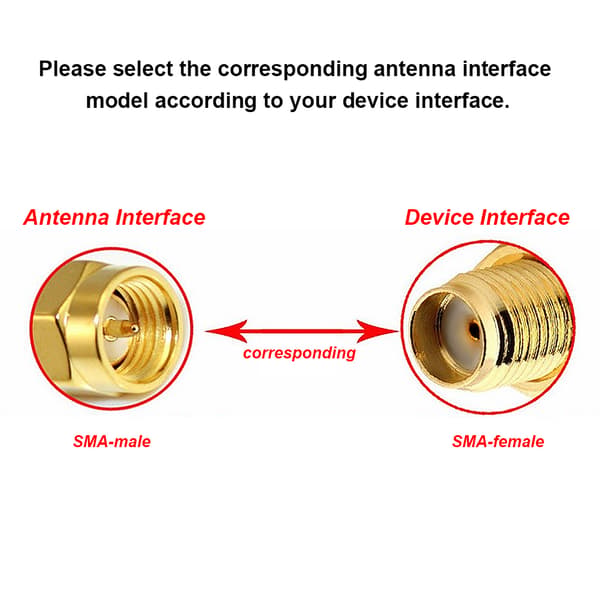 Please select the corresponding antenna interface model according to your device interface.

Antenna Interface

Device Interface

corresponding

SMA-male

SMA-female